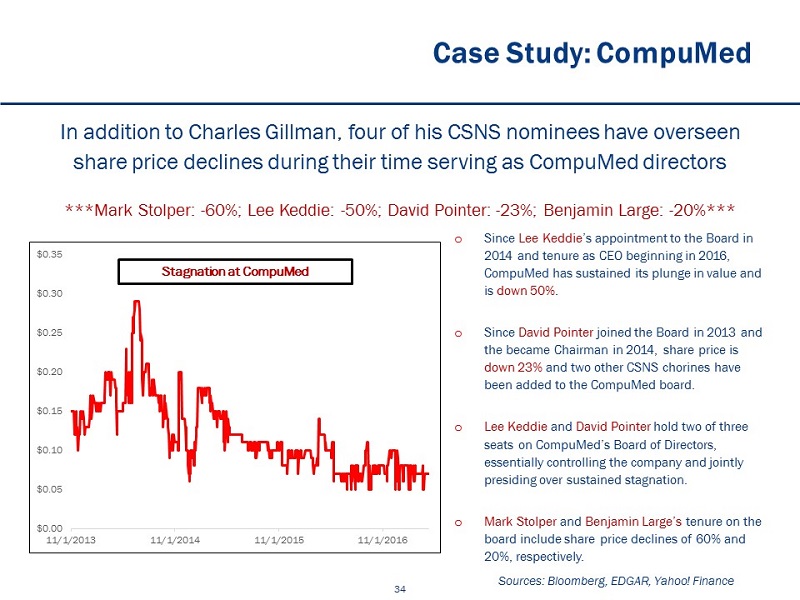 Case Study: CompuMed

In addition to Charles Gillman, four of his CSNS nominees have overseen share price declines during their time serving as CompuMed directors

***Mark Stolper: -60%; Lee Keddie: -50%; David Pointer: -23%; Benjamin Large: -20%***

Stagnation at CompuMed

$0.35
$0.30
$0.25
$0.20
$0.15
$0.10
$0.05
$0.00
11/1/2013 11/1/2014 11/1/2015 11/1/2016

o Since Lee Keddie's appointment to the Board in 2014 and tenure as CEO beginning in 2016, CompuMed has sustained its plunge in value and is down 50%.

o Since David Pointer joined the Board in 2013 and the became Chairman in 2014, share price is down 23% and two other CSNS chorines have been added to the CompuMed board.

o Lee Keddie and David Pointer hold two of three seats on CompuMed's Board of Directors, essentially controlling the company and jointly presiding over sustained stagnation.

o Mark Stolper and Benjamin Large's tenure on the board include share price declines of 60% and 20%, respectively.

Sources: Bloomberg, EDGAR, Yahoo! Finance

34